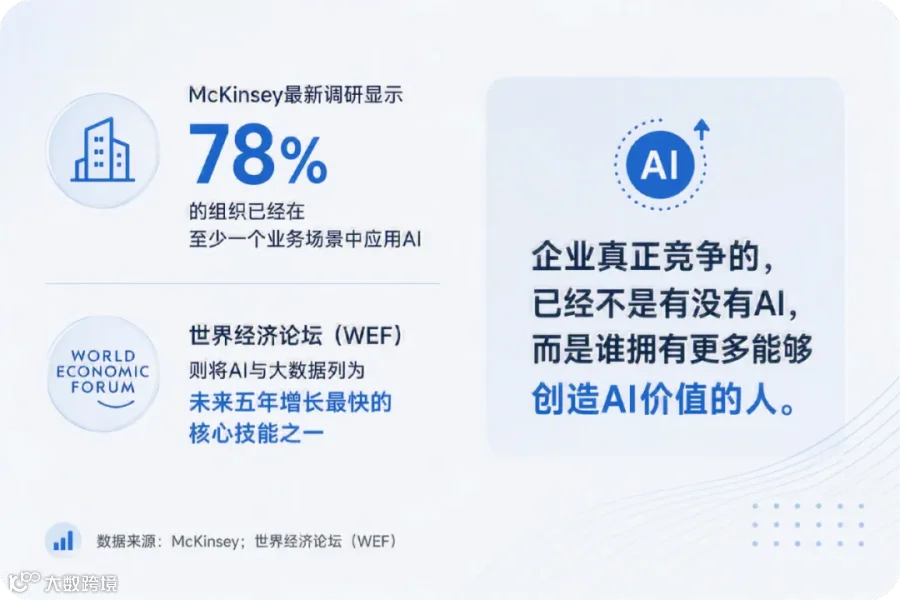 McKinsey最新调研显示

78%

的组织已经在
至少一个业务场景中应用AI

WORLD ECONOMIC FORUM

世界经济论坛（WEF）
则将AI与大数据列为
未来五年增长最快的
核心技能之一

AI

企业真正竞争的，
已经不是有没有AI，
而是谁拥有更多能够
创造AI价值的人。

数据来源：McKinsey；世界经济论坛（WEF）

大数跨境